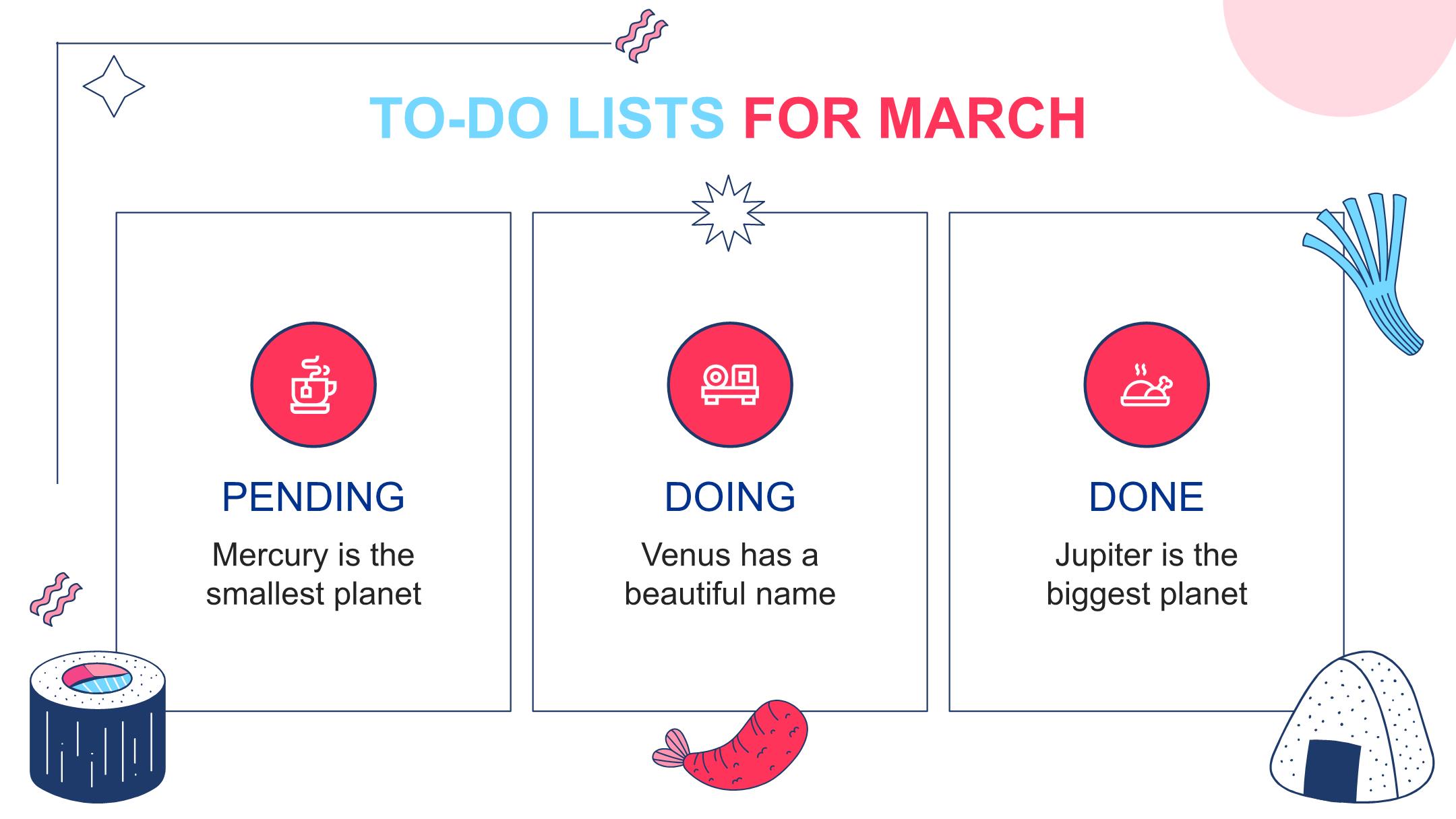 TO-DO LISTS FOR MARCH

PENDING

Mercury is the smallest planet

DOING

Venus has a beautiful name

DONE

Jupiter is the biggest planet